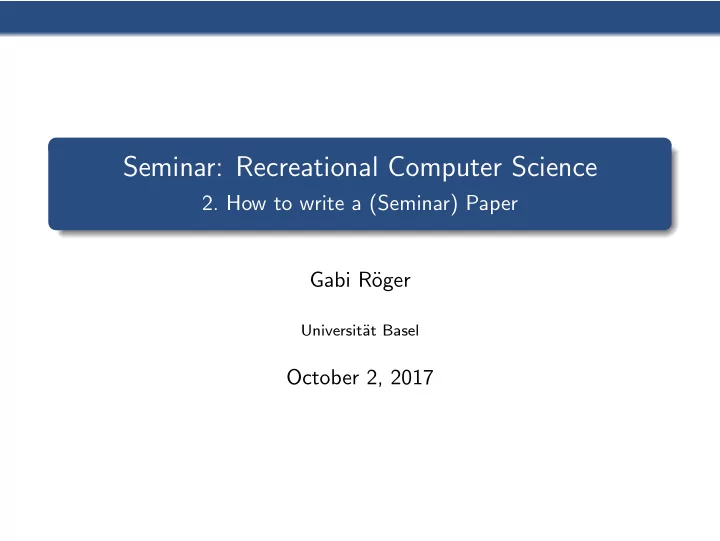 Seminar: Recreational Computer Science
2. How to write a (Seminar) Paper

Gabi Röger

Universität Basel

October 2, 2017